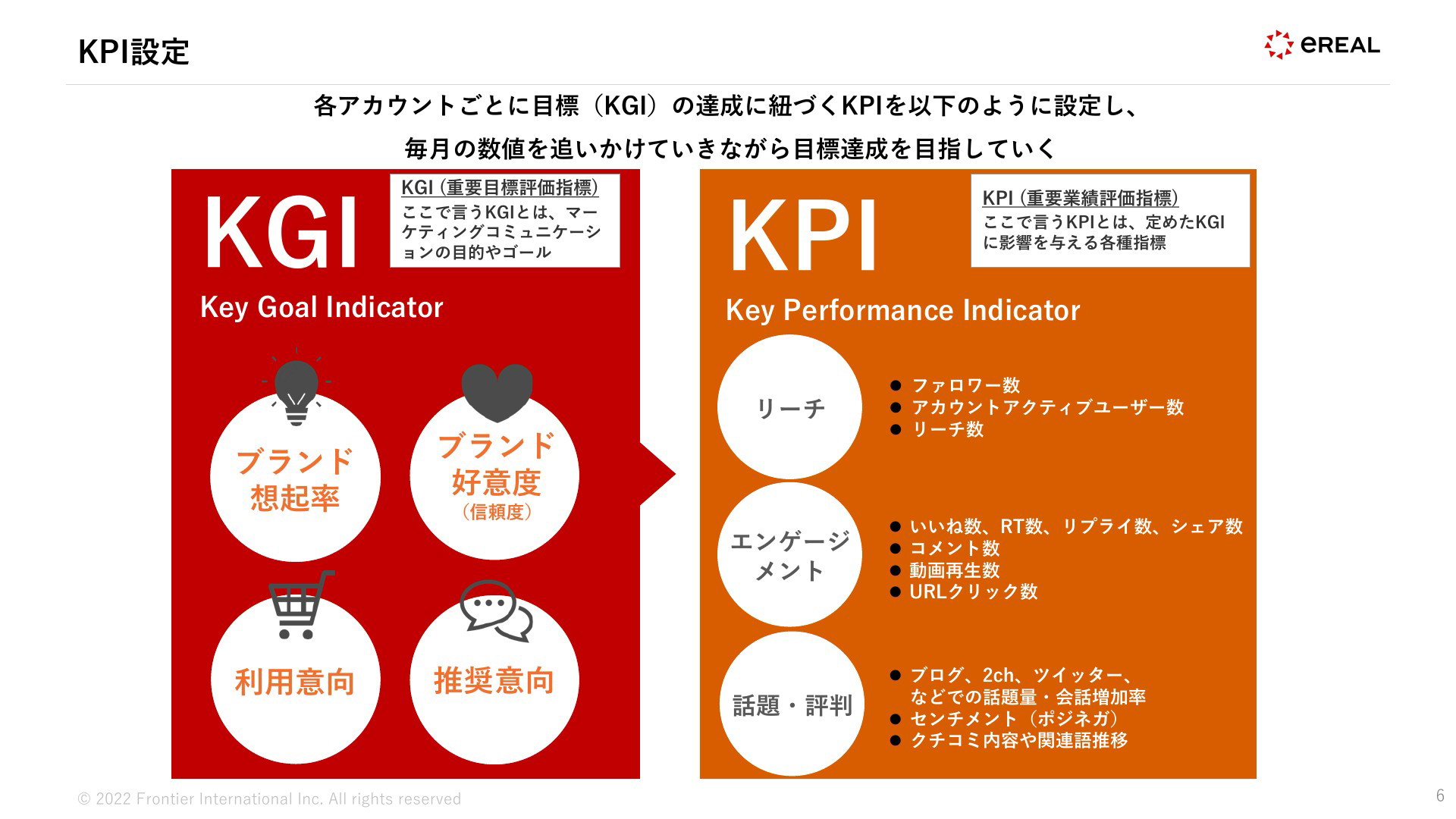 KPI設定

eREAL

各アカウントごとに目標（KGI）の達成に紐づくKPIを以下のように設定し、
毎月の数値を追いかけていきながら目標達成を目指していく

KGI

KGI (重要目標評価指標)
ここで言うKGIとは、マーケティングコミュニケーションの目的やゴール

Key Goal Indicator

ブランド想起率

ブランド好意度（信頼度）

利用意向

推奨意向

KPI

KPI (重要業績評価指標)
ここで言うKPIとは、定めたKGIに影響を与える各種指標

Key Performance Indicator

リーチ

● ファロワー数
● アカウントアクティブユーザー数
● リーチ数

エンゲージメント

● いいね数、RT数、リプライ数、シェア数
● コメント数
● 動画再生数
● URLクリック数

話題・評判

● ブログ、2ch、ツイッター、などでの話題量・会話増加率
● センチメント（ポジネガ）
● クチコミ内容や関連語推移

© 2022 Frontier International Inc. All rights reserved

6